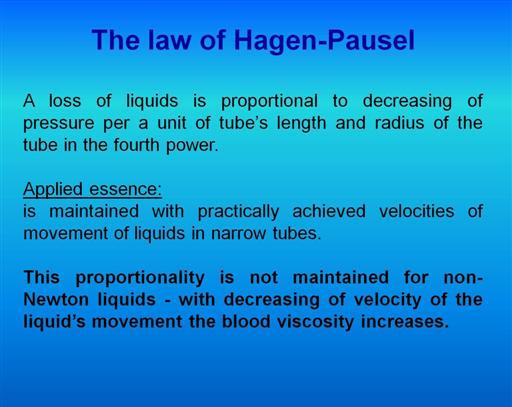 The law of Hagen-Pausel

A loss of liquids is proportional to decreasing of pressure per a unit of tube's length and radius of the tube in the fourth power.

Applied essence:
is maintained with practically achieved velocities of movement of liquids in narrow tubes.

This proportionality is not maintained for non-Newton liquids - with decreasing of velocity of the liquid's movement the blood viscosity increases.